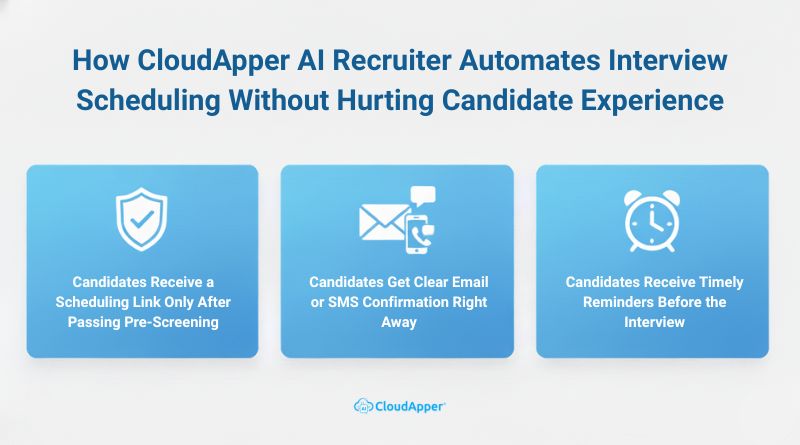 How CloudApper AI Recruiter Automates Interview Scheduling Without Hurting Candidate Experience

Candidates Receive a Scheduling Link Only After Passing Pre-Screening

Candidates Get Clear Email or SMS Confirmation Right Away

Candidates Receive Timely Reminders Before the Interview

CloudApper